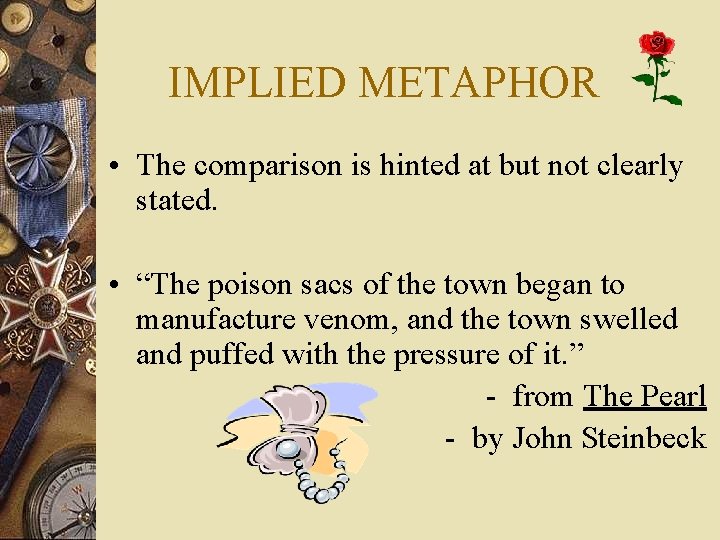 IMPLIED METAPHOR

• The comparison is hinted at but not clearly stated.

• “The poison sacs of the town began to manufacture venom, and the town swelled and puffed with the pressure of it.”

- from The Pearl

- by John Steinbeck